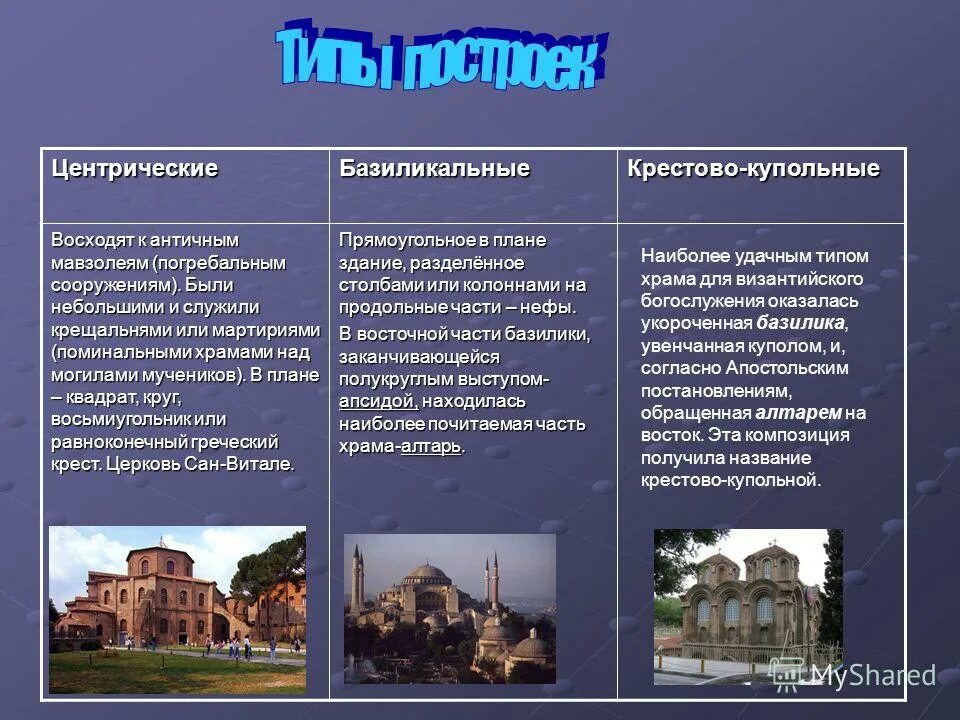 Типы построек

| Центрические | Базиликальные | Крестово-купольные |
|---|---|---|
| Восходят к античным мавзолеям (погребальным сооружениям). Были небольшими и служили крещальнями или мартириями (поминальными храмами над могилами мучеников). В плане – квадрат, круг, восьмиугольник или равноконечный греческий крест. Церковь Сан-Витале. | Прямоугольное в плане здание, разделённое столбами или колоннами на продольные части – нефы. В восточной части базилики, заканчивающейся полукруглым выступом-апсидой, находилась наиболее почитаемая часть храма-алтарь. | Наиболее удачным типом храма для византийского богослужения оказалась укороченная базилика, увенчанная куполом, и, согласно Апостольским постановлениям, обращенная алтарем на восток. Эта композиция получила название крестово-купольной. |

MyShared